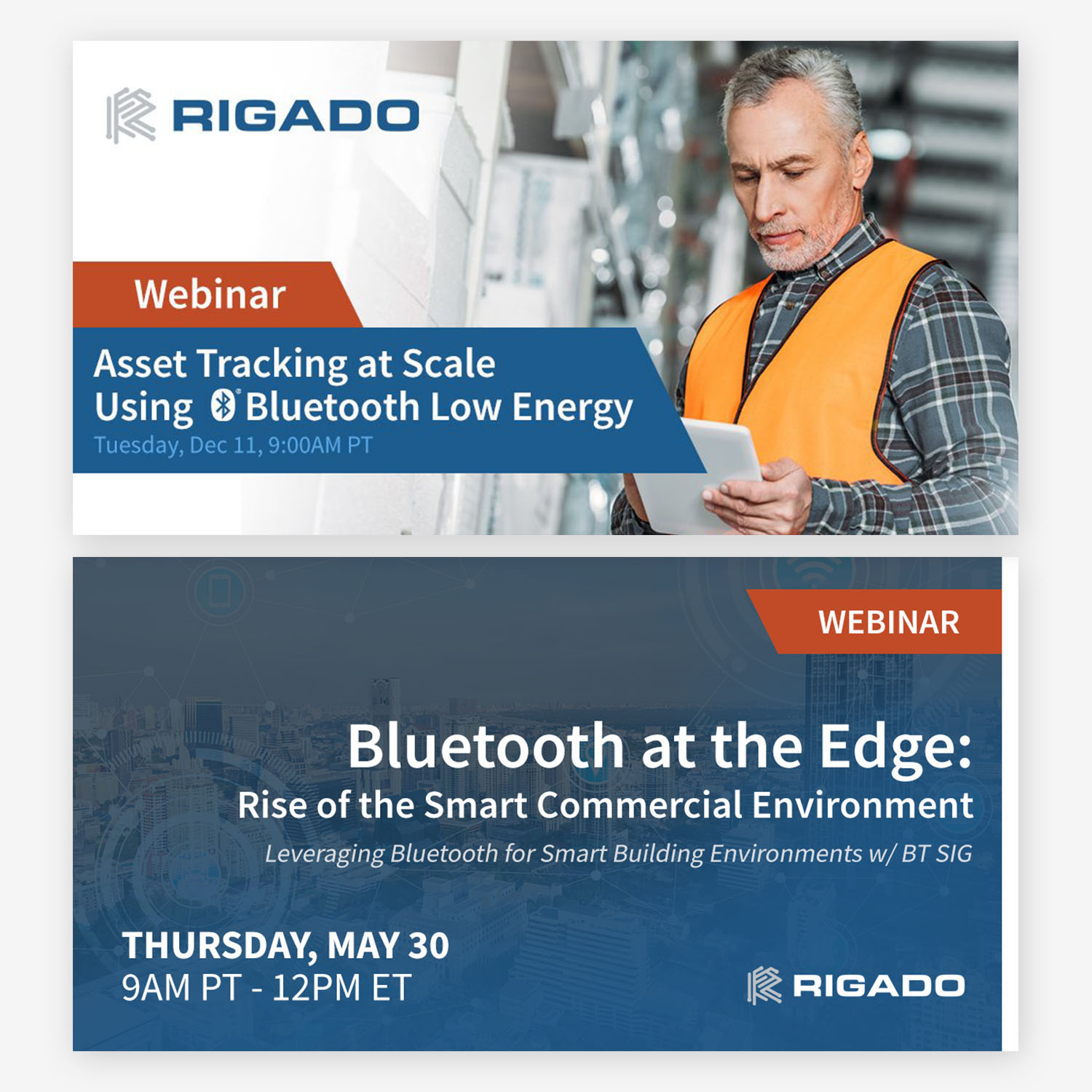 RIGADO

Webinar

Asset Tracking at Scale Using Bluetooth Low Energy

Tuesday, Dec 11, 9:00AM PT

WEBINAR

Bluetooth at the Edge:

Rise of the Smart Commercial Environment

Leveraging Bluetooth for Smart Building Environments w/ BT SIG

THURSDAY, MAY 30

9AM PT - 12PM ET

RIGADO